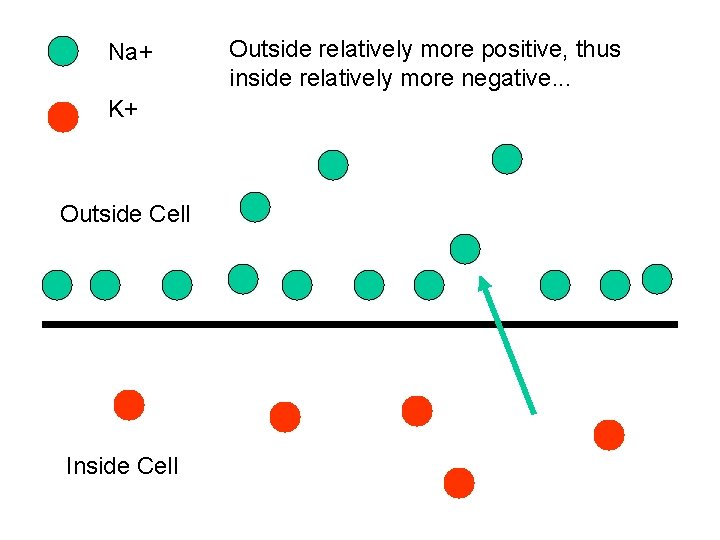 Na+

K+

Outside relatively more positive, thus inside relatively more negative...

Outside Cell

Inside Cell